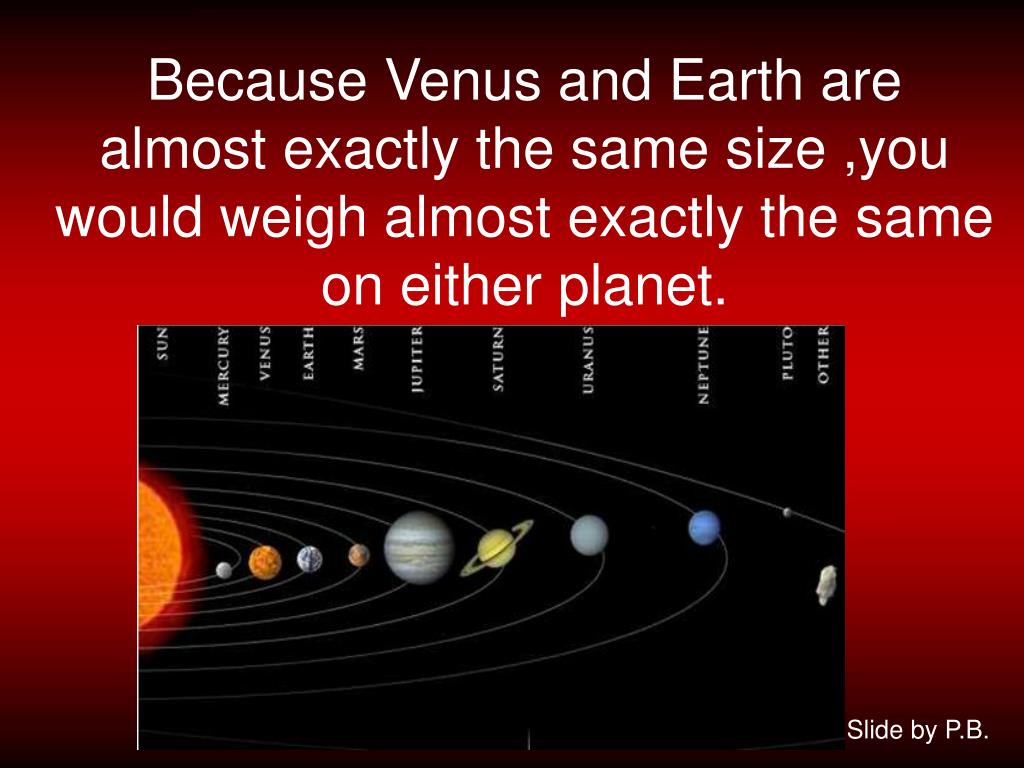 Because Venus and Earth are almost exactly the same size ,you would weigh almost exactly the same on either planet.

SUN
MERCURY
VENUS
EARTH
MARS
JUPITER
SATURN
URANUS
NEPTUNE
PLUTO
OTHER

Slide by P.B.